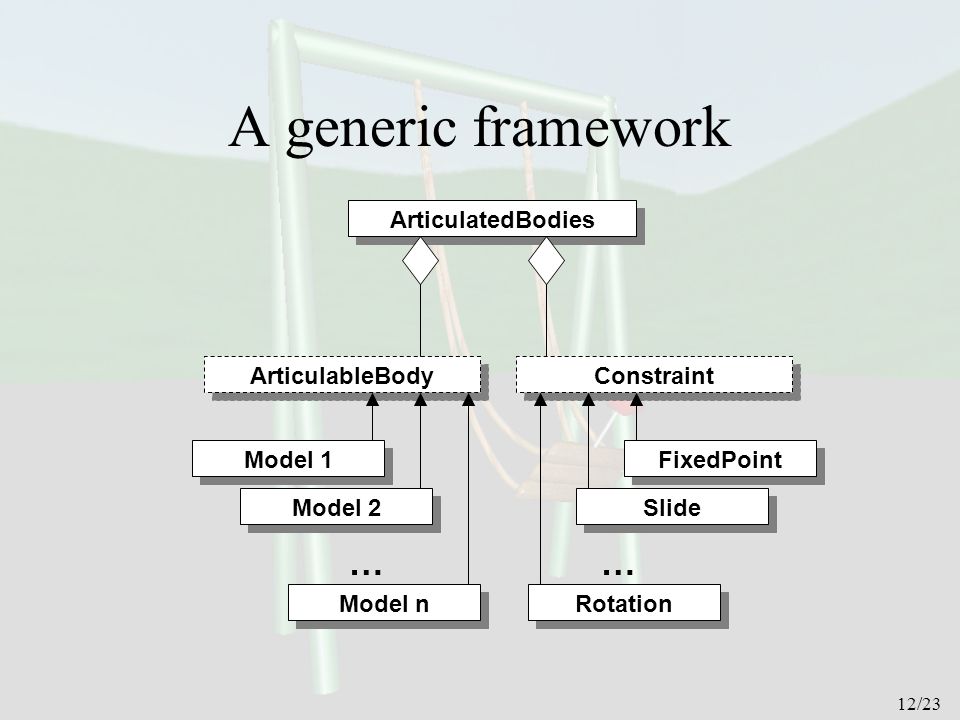 A generic framework

ArticulatedBodies

ArticulableBody

Constraint

Model 1

Model 2

…

Model n

FixedPoint

Slide

…

Rotation

12/23